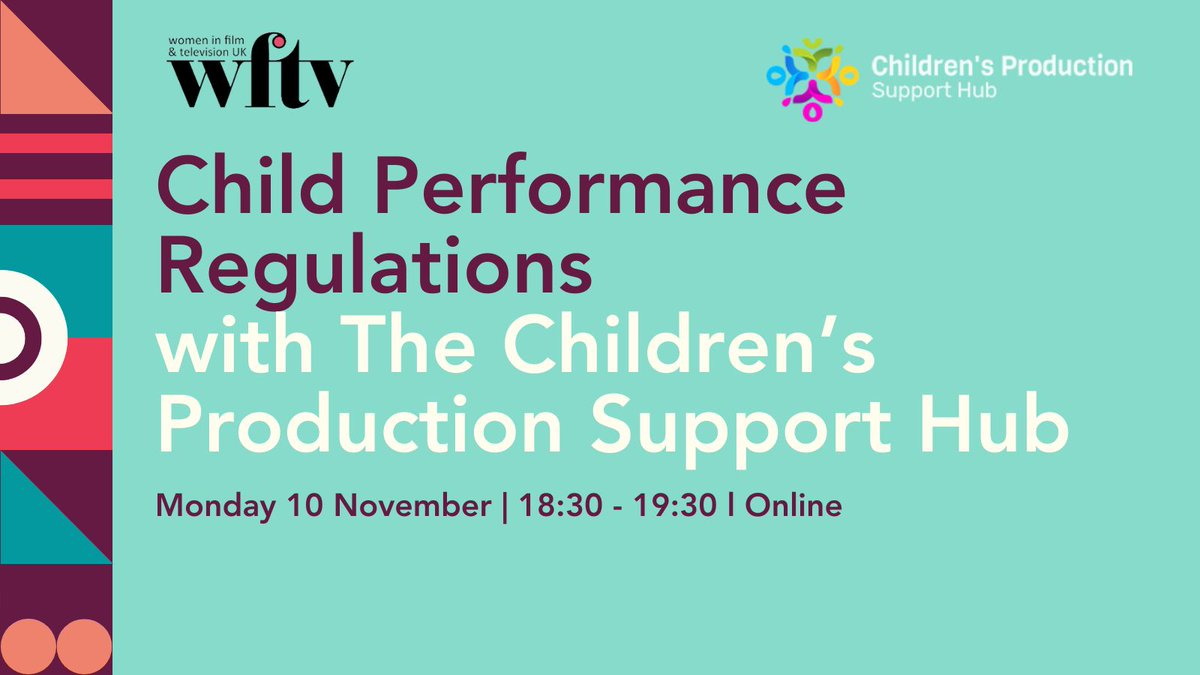 women in film & television UK
wftv

Children's Production
Support Hub

Child Performance Regulations
with The Children's Production Support Hub

Monday 10 November | 18:30 - 19:30 l Online